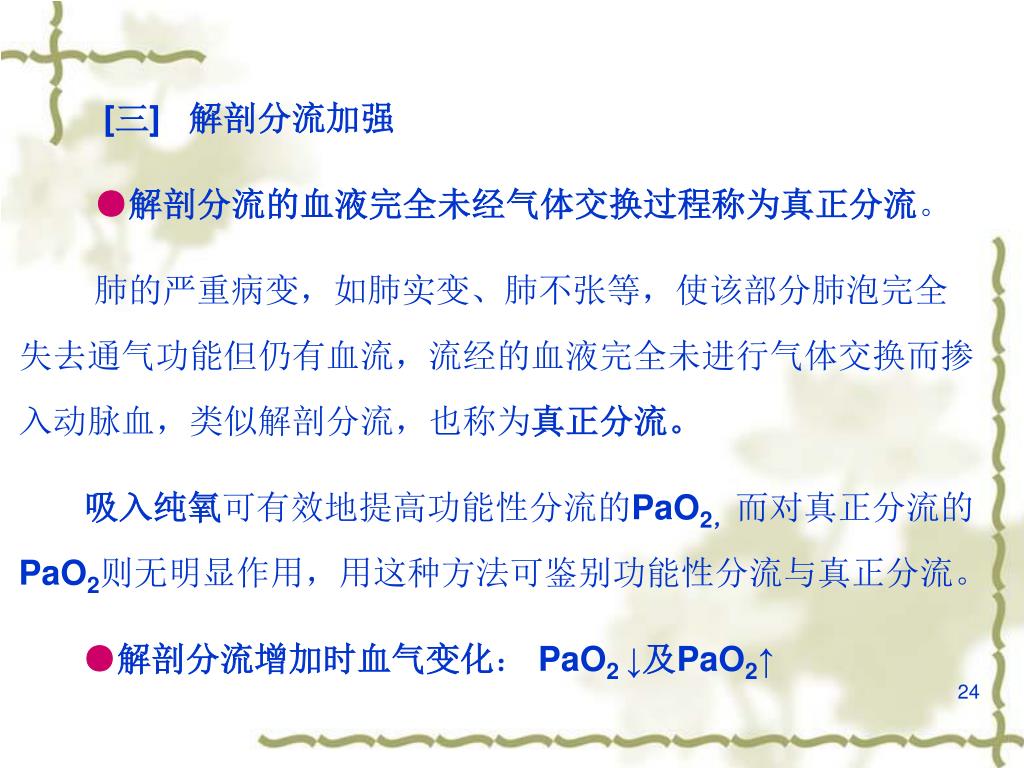 [三] 解剖分流加强

●解剖分流的血液完全未经气体交换过程称为真正分流。

肺的严重病变，如肺实变、肺不张等，使该部分肺泡完全失去通气功能但仍有血流，流经的血液完全未进行气体交换而掺入动脉血，类似解剖分流，也称为真正分流。

吸入纯氧可有效地提高功能性分流的$PaO_2$, 而对真正分流的$PaO_2$则无明显作用，用这种方法可鉴别功能性分流与真正分流。

●解剖分流增加时血气变化： $PaO_2$↓及$PaO_2$↑

24